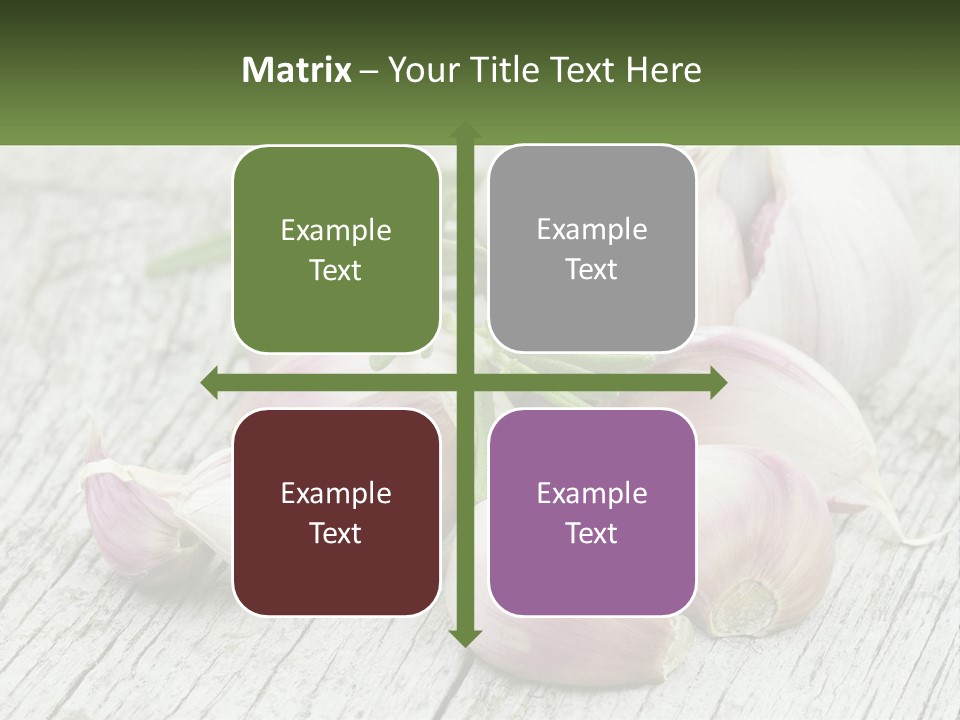 Matrix – Your Title Text Here

Example Text

Example Text

Example Text

Example Text